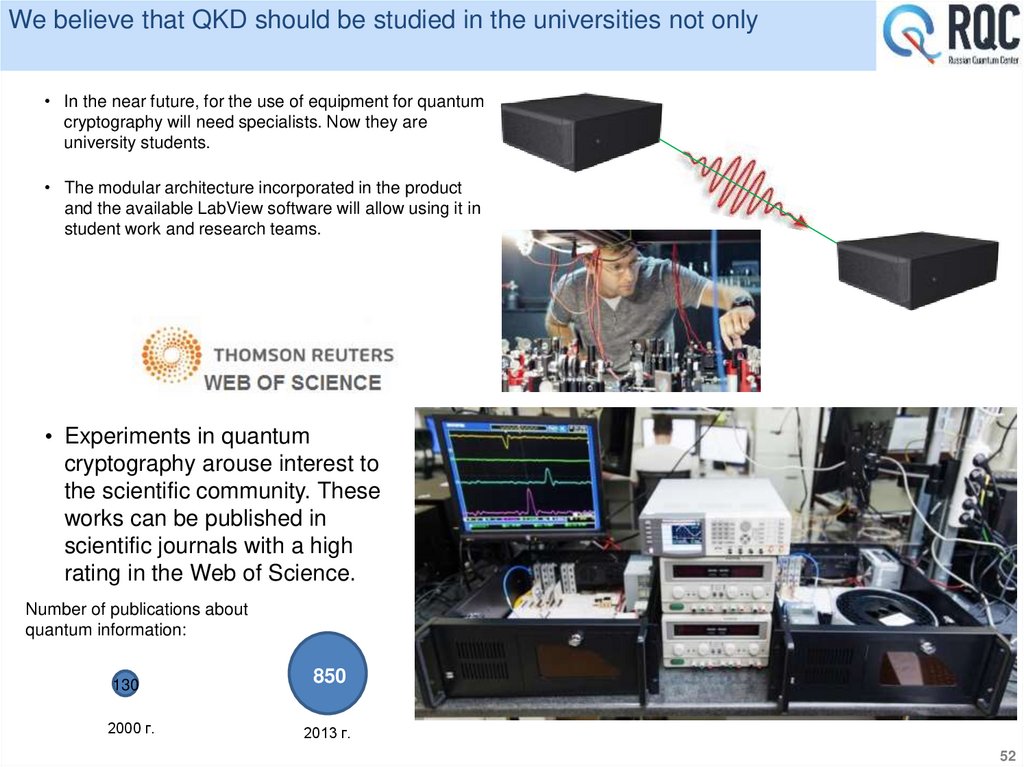 We believe that QKD should be studied in the universities not only

RQC
Russian Quantum Center

• In the near future, for the use of equipment for quantum cryptography will need specialists. Now they are university students.

• The modular architecture incorporated in the product and the available LabView software will allow using it in student work and research teams.

THOMSON REUTERS
WEB OF SCIENCE

• Experiments in quantum cryptography arouse interest to the scientific community. These works can be published in scientific journals with a high rating in the Web of Science.

Number of publications about quantum information:

130

2000 г.

850

2013 г.

52